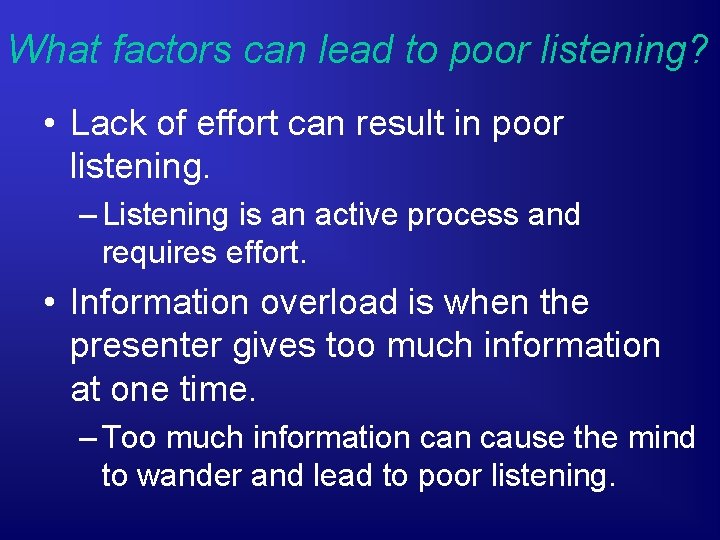 What factors can lead to poor listening?

• Lack of effort can result in poor listening.

– Listening is an active process and requires effort.

• Information overload is when the presenter gives too much information at one time.

– Too much information can cause the mind to wander and lead to poor listening.